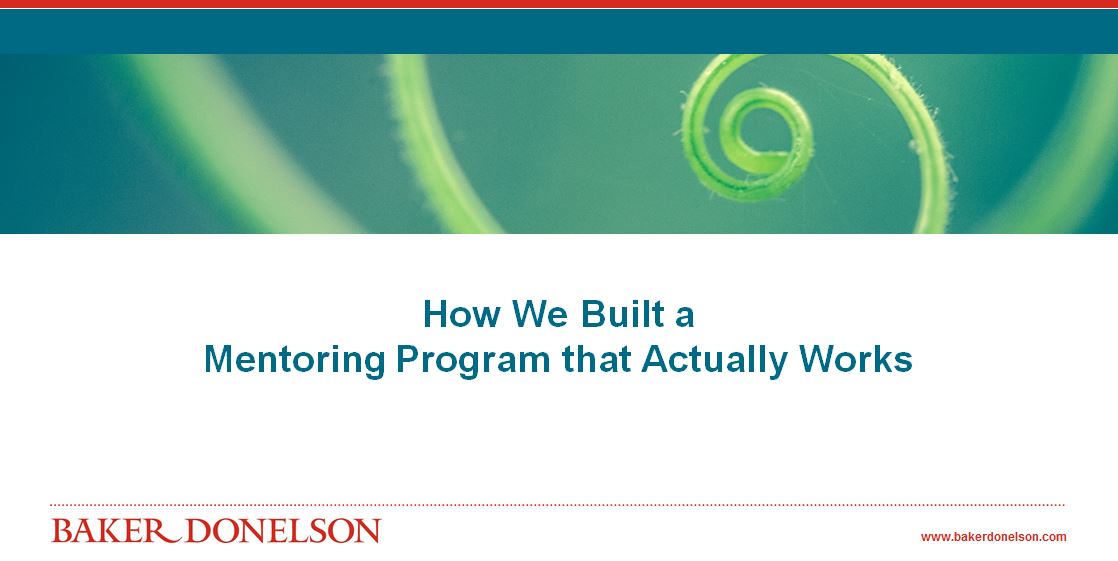 How We Built a
Mentoring Program that Actually Works

BAKER DONELSON

www.bakerdonelson.com